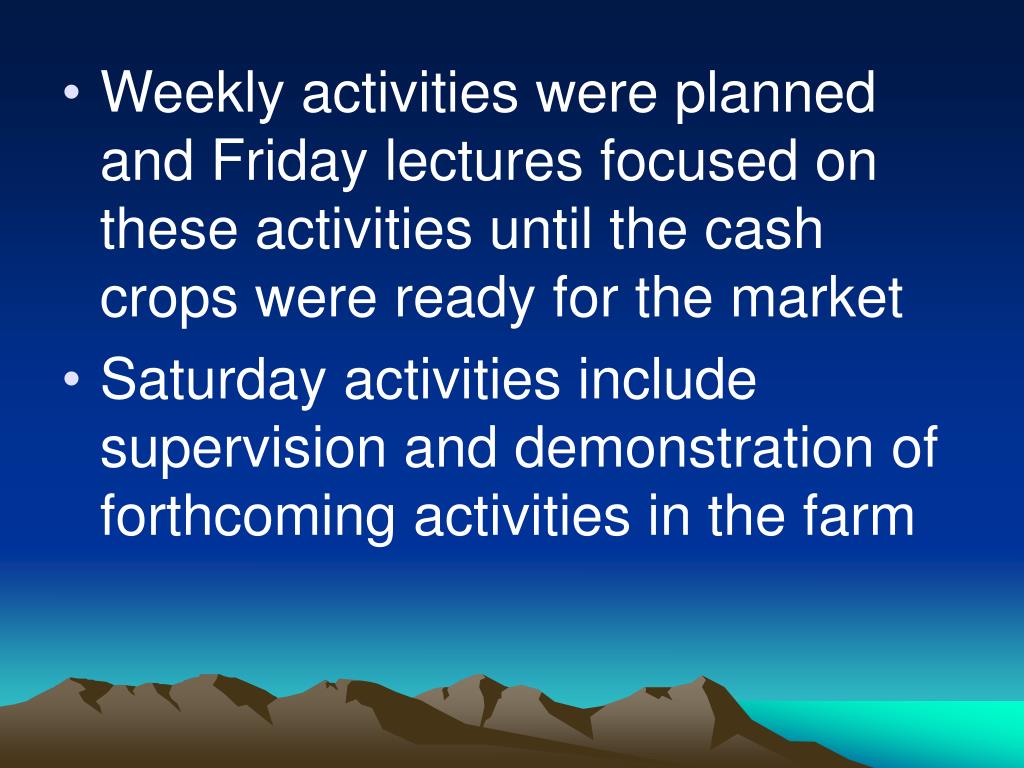 • Weekly activities were planned and Friday lectures focused on these activities until the cash crops were ready for the market
• Saturday activities include supervision and demonstration of forthcoming activities in the farm